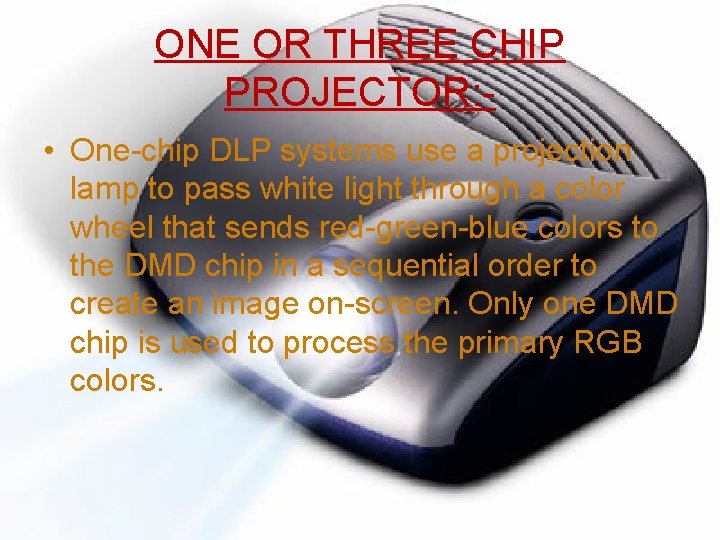 ONE OR THREE CHIP PROJECTOR:-

• One-chip DLP systems use a projection lamp to pass white light through a color wheel that sends red-green-blue colors to the DMD chip in a sequential order to create an image on-screen. Only one DMD chip is used to process the primary RGB colors.